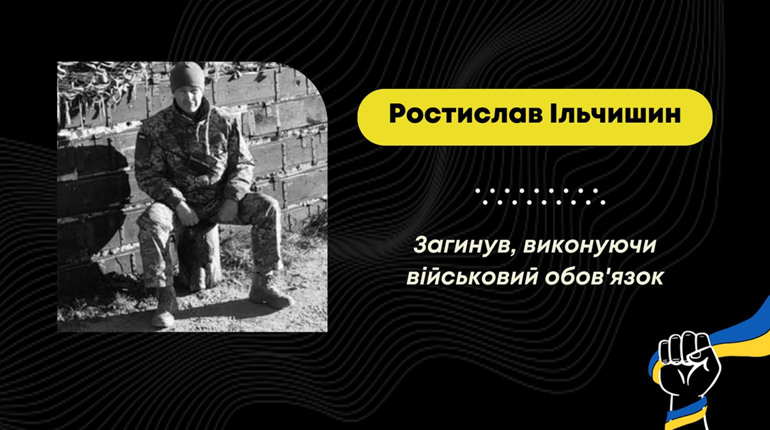 Ростислав Ільчишин

Загинув, виконуючи військовий обов'язок